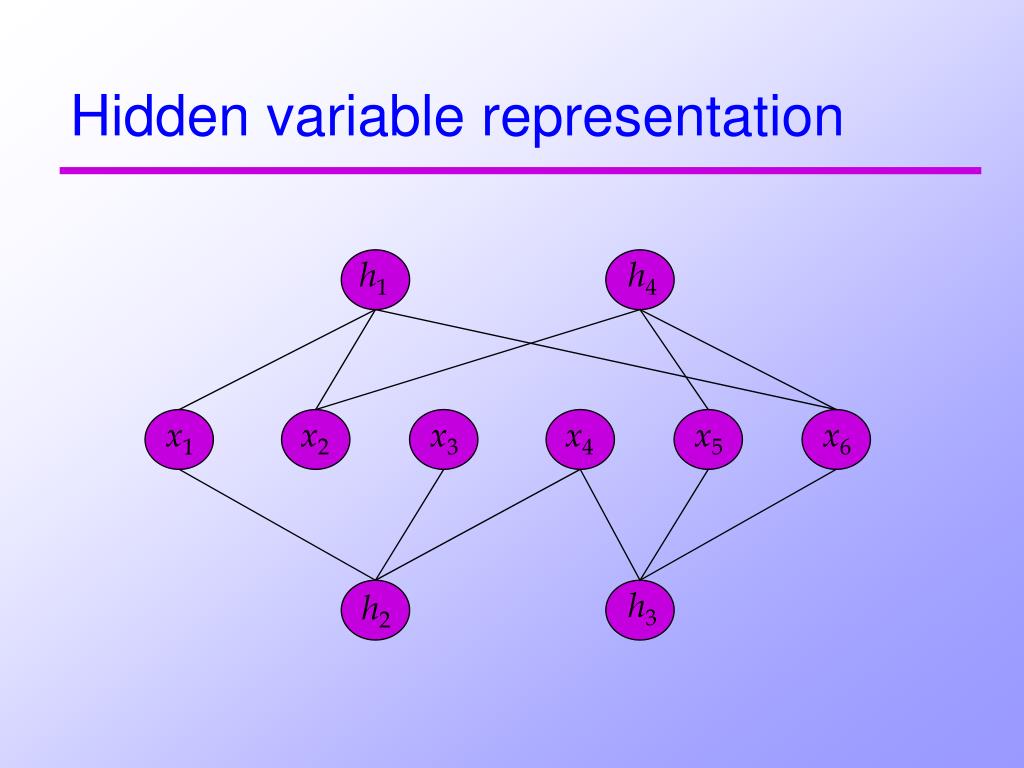 Hidden variable representation

$h_1$ $h_4$

$x_1$ $x_2$ $x_3$ $x_4$ $x_5$ $x_6$

$h_2$ $h_3$